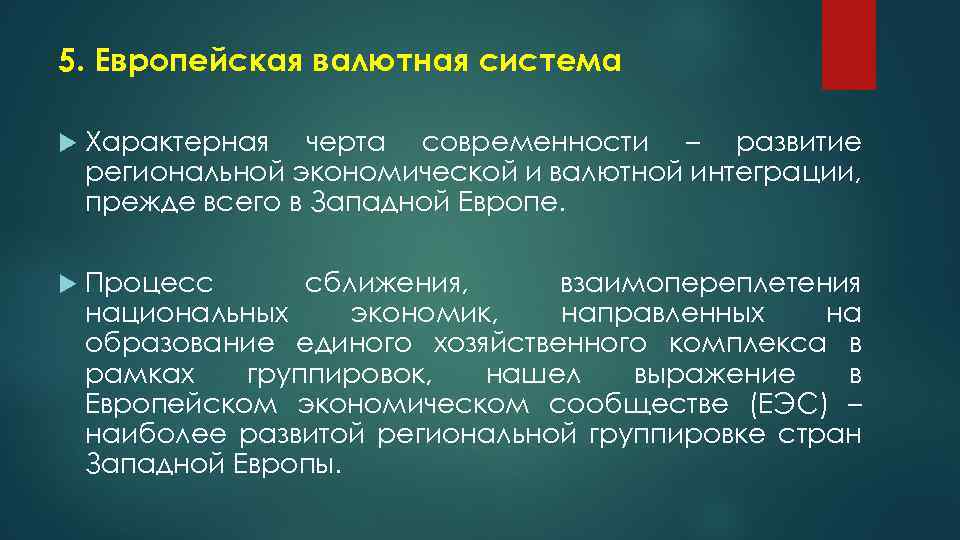 5. Европейская валютная система

Характерная черта современности – развитие региональной экономической и валютной интеграции, прежде всего в Западной Европе.

Процесс сближения, взаимопереплетения национальных экономик, направленных на образование единого хозяйственного комплекса в рамках группировок, нашел выражение в Европейском экономическом сообществе (ЕЭС) – наиболее развитой региональной группировке стран Западной Европы.